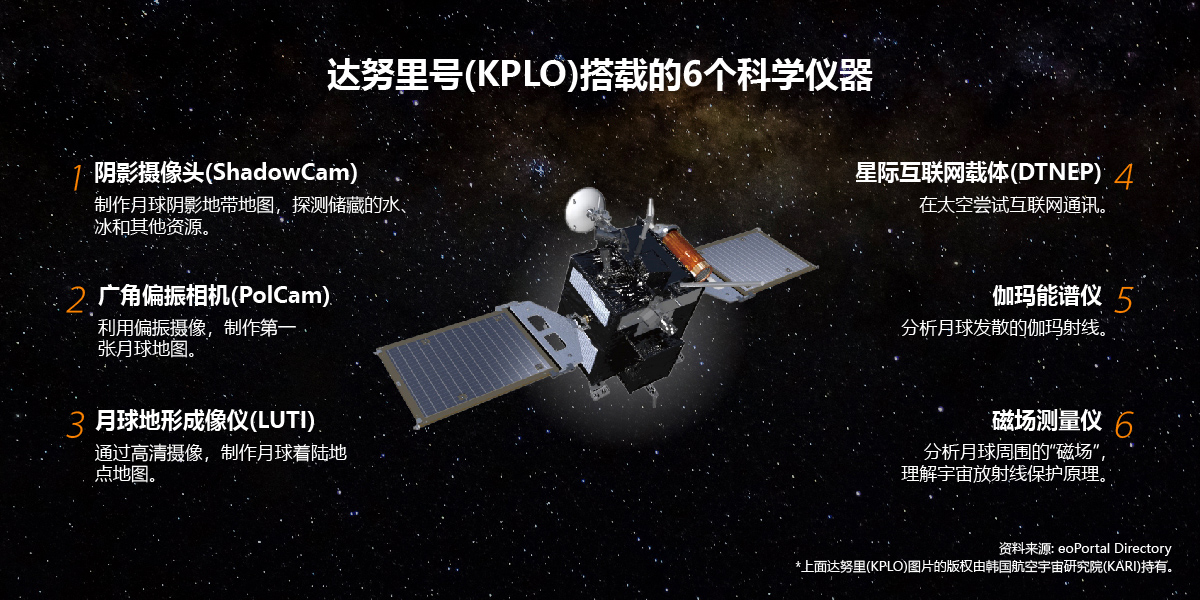 达努里号(KPLO)搭载的6个科学仪器

1 阴影摄像头(ShadowCam)
制作月球阴影地带地图，探测储藏的水、冰和其他资源。

2 广角偏振相机(PolCam)
利用偏振摄像，制作第一张月球地图。

3 月球地形成像仪(LUTI)
通过高清摄像，制作月球着陆地点地图。

星际互联网载体(DTNEP) 4
在太空尝试互联网通讯。

伽玛能谱仪 5
分析月球发散的伽玛射线。

磁场测量仪 6
分析月球周围的“磁场”，理解宇宙放射线保护原理。

资料来源: eoPortal Directory
*上面达努里(KPLO)图片的版权由韩国航空宇宙研究院(KARI)持有。